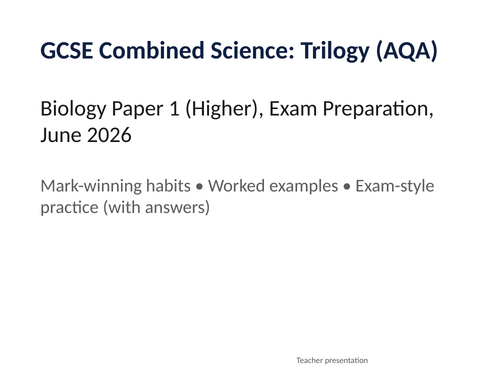 GCSE Combined Science: Trilogy (AQA)

Biology Paper 1 (Higher), Exam Preparation, June 2026

Mark-winning habits • Worked examples • Exam-style practice (with answers)

Teacher presentation